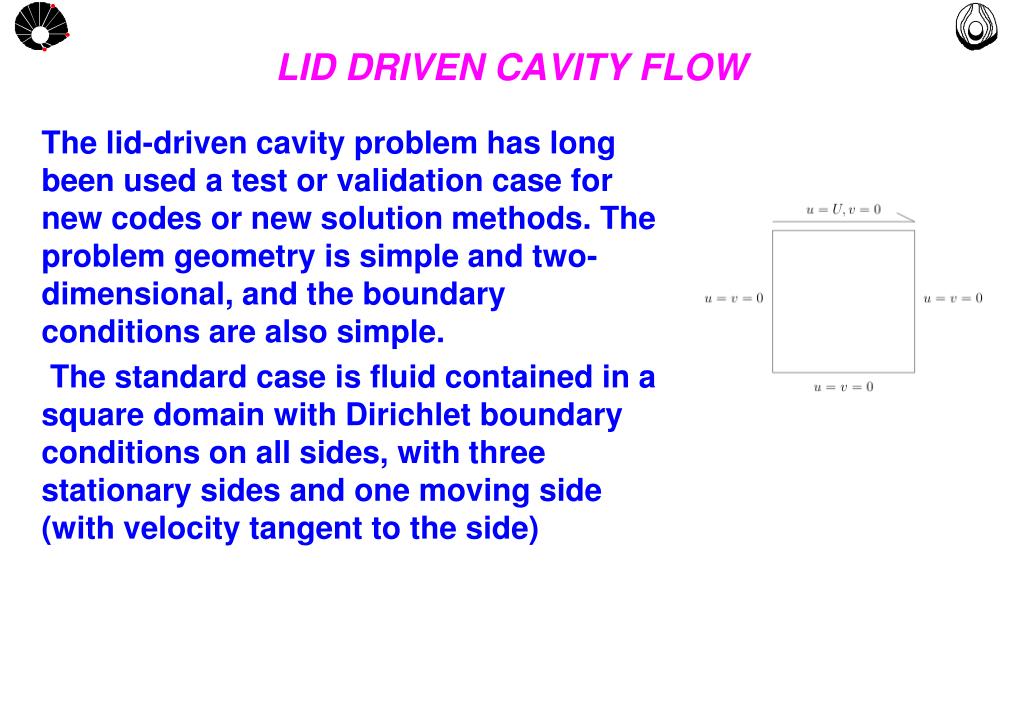 LID DRIVEN CAVITY FLOW

The lid-driven cavity problem has long been used a test or validation case for new codes or new solution methods. The problem geometry is simple and two-dimensional, and the boundary conditions are also simple.

The standard case is fluid contained in a square domain with Dirichlet boundary conditions on all sides, with three stationary sides and one moving side (with velocity tangent to the side)

$u = U, v = 0$

$u = v = 0$

$u = v = 0$

$u = v = 0$